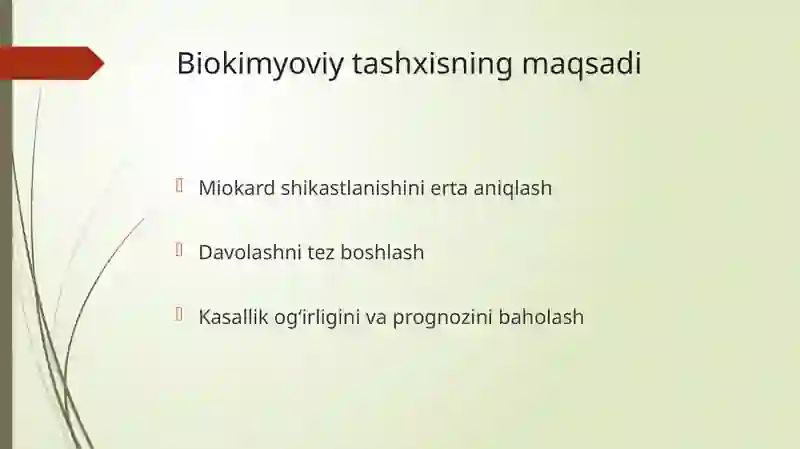 Biokimyoviy tashxisning maqsadi

Miokard shikastlanishini erta aniqlash

Davolashni tez boshlash

Kasallik og‘irligini va prognozini baholash